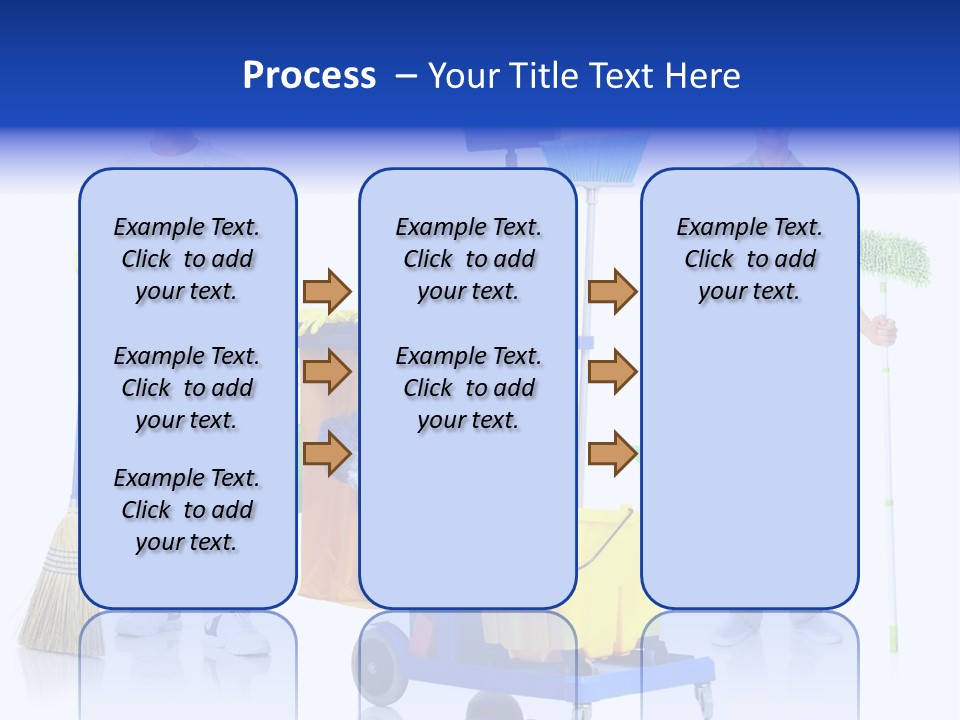 Process – Your Title Text Here

Example Text. Click to add your text.

Example Text. Click to add your text.

Example Text. Click to add your text.

Example Text. Click to add your text.

Example Text. Click to add your text.

Example Text. Click to add your text.